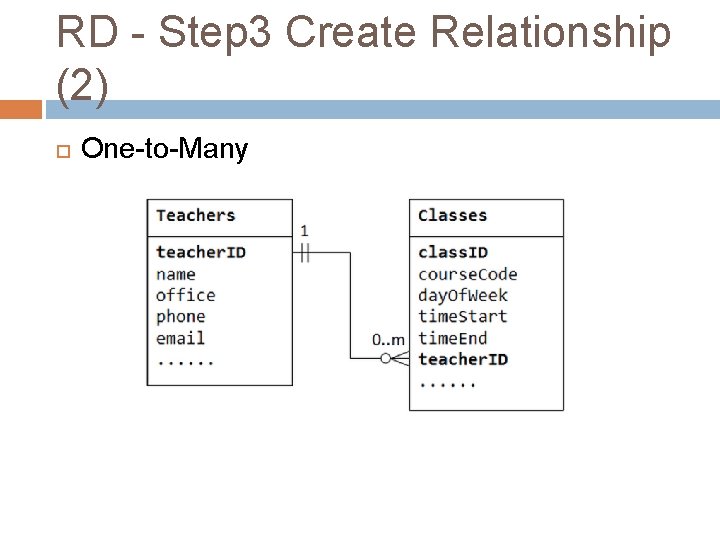 RD - Step3 Create Relationship (2)

One-to-Many

Teachers
teacherID
name
office
phone
email
......

1

0..m

Classes
classID
courseCode
dayOfWeek
timeStart
timeEnd
teacherID
......